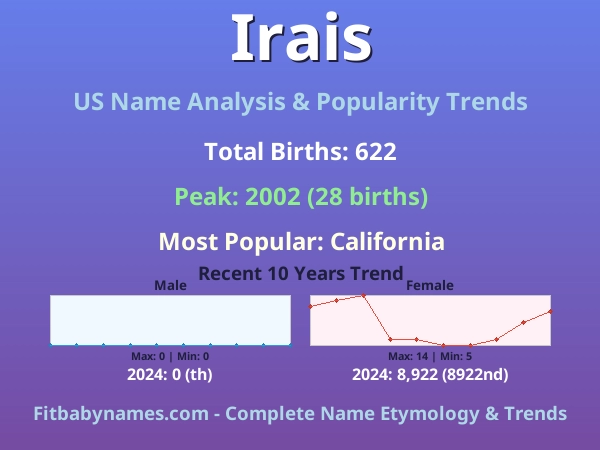 Irais

US Name Analysis & Popularity Trends

Total Births: 622

Peak: 2002 (28 births)

Most Popular: California

Recent 10 Years Trend

Male

Max: 0 | Min: 0

2024: 0 (th)

Female

Max: 14 | Min: 5

2024: 8,922 (8922nd)

Fitbabynames.com - Complete Name Etymology & Trends